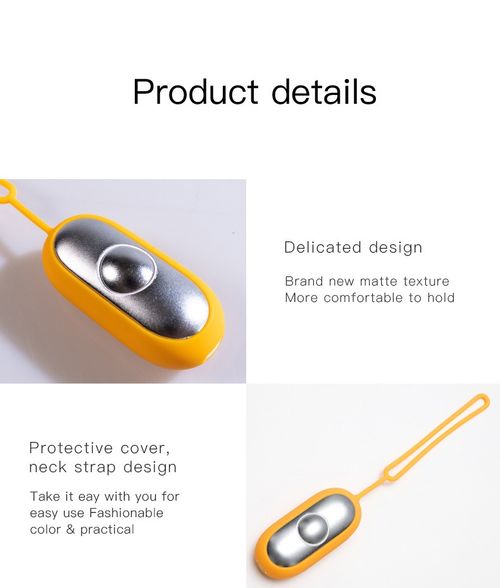 Product details

Delicated design

Brand new matte texture
More comfortable to hold

Protective cover, neck strap design

Take it eay with you for easy use Fashionable color & practical